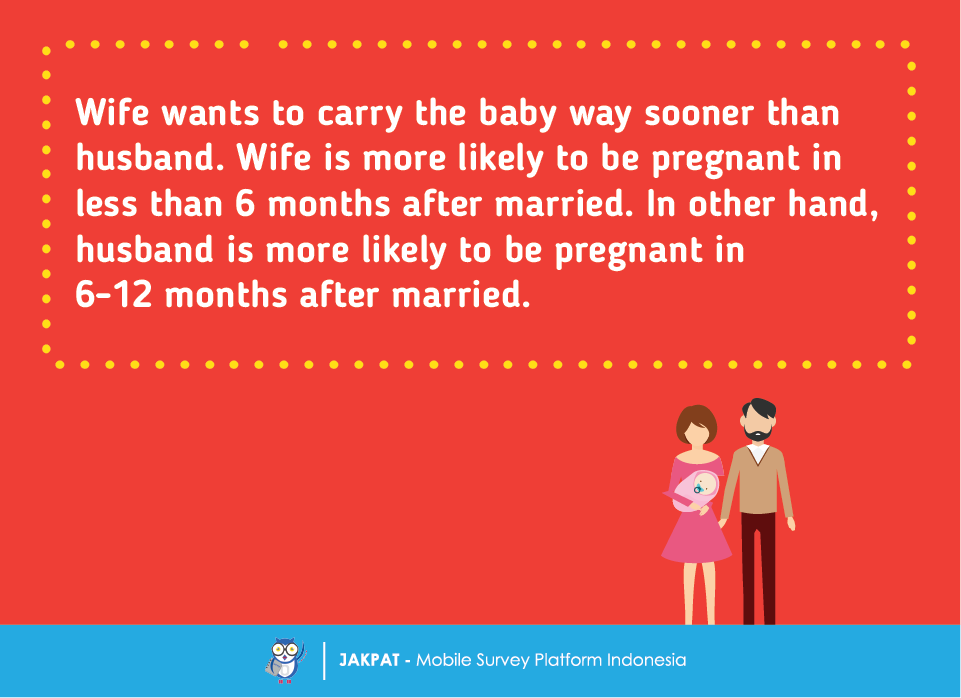 Wife wants to carry the baby way sooner than husband. Wife is more likely to be pregnant in less than 6 months after married. In other hand, husband is more likely to be pregnant in 6-12 months after married.

JAKPAT - Mobile Survey Platform Indonesia